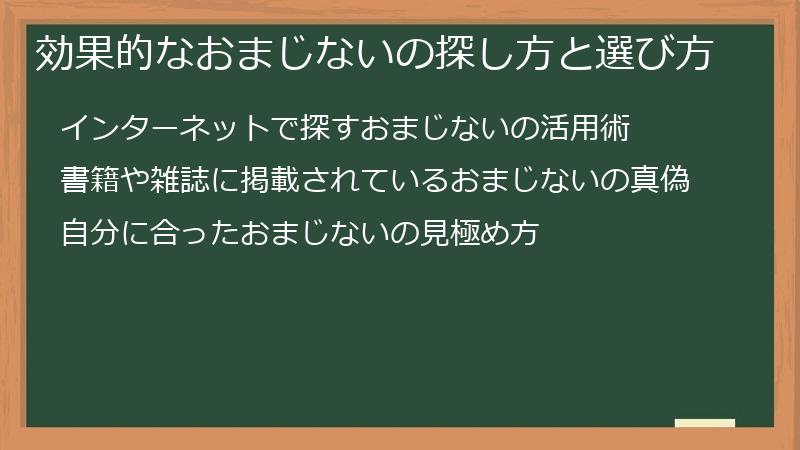 効果的なおまじないの探し方と選び方

インターネットで探すおまじないの活用術

書籍や雑誌に掲載されているおまじないの真偽

自分に合ったおまじないの見極め方